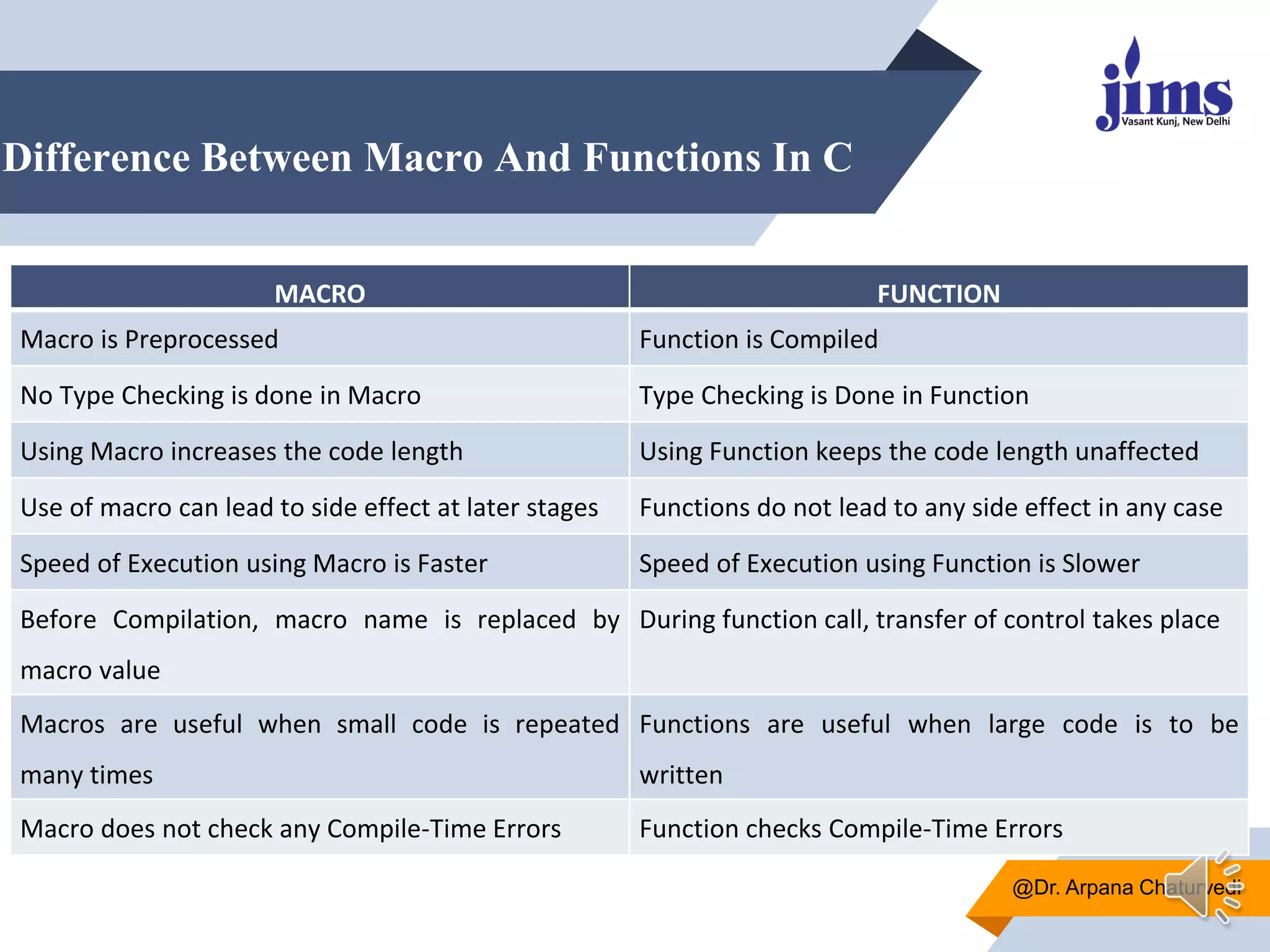 jims
Vasant Kunj, New Delhi

Difference Between Macro And Functions In C

| MACRO | FUNCTION |
|---|---|
| Macro is Preprocessed | Function is Compiled |
| No Type Checking is done in Macro | Type Checking is Done in Function |
| Using Macro increases the code length | Using Function keeps the code length unaffected |
| Use of macro can lead to side effect at later stages | Functions do not lead to any side effect in any case |
| Speed of Execution using Macro is Faster | Speed of Execution using Function is Slower |
| Before Compilation, macro name is replaced by macro value | During function call, transfer of control takes place |
| Macros are useful when small code is repeated many times | Functions are useful when large code is to be written |
| Macro does not check any Compile-Time Errors | Function checks Compile-Time Errors |

@Dr. Arpana Chaturvedi